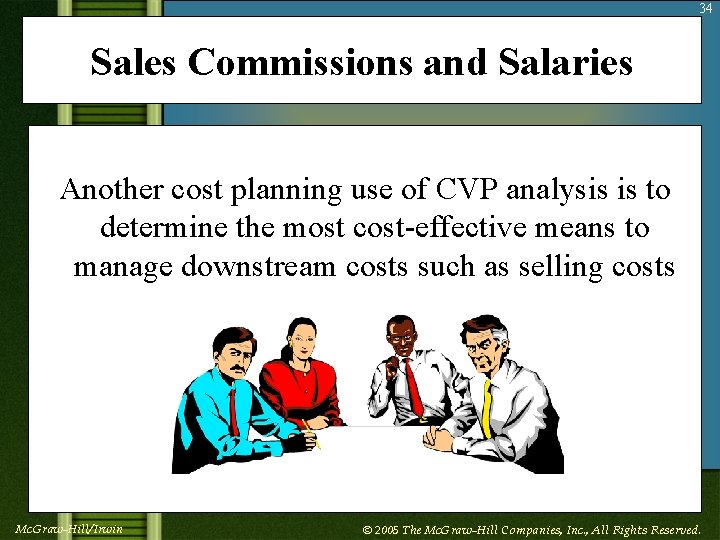 34

Sales Commissions and Salaries

Another cost planning use of CVP analysis is to determine the most cost-effective means to manage downstream costs such as selling costs

McGraw-Hill/Irwin

© 2005 The McGraw-Hill Companies, Inc., All Rights Reserved.